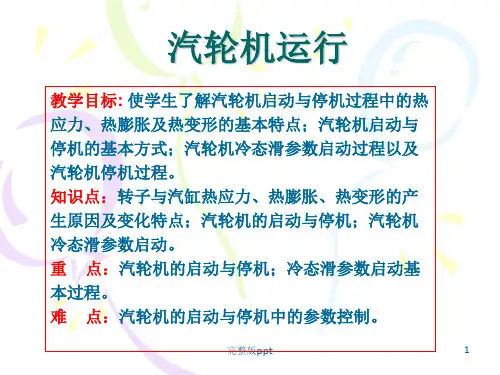 汽轮机运行

教学目标: 使学生了解汽轮机启动与停机过程中的热应力、热膨胀及热变形的基本特点；汽轮机启动与停机的基本方式；汽轮机冷态滑参数启动过程以及汽轮机停机过程。

知识点：转子与汽缸热应力、热膨胀、热变形的产生原因及变化特点；汽轮机的启动与停机；汽轮机冷态滑参数启动。

重　点：汽轮机的启动与停机；冷态滑参数启动基本过程。

难　点：汽轮机的启动与停机中的参数控制。

完整版ppt

1